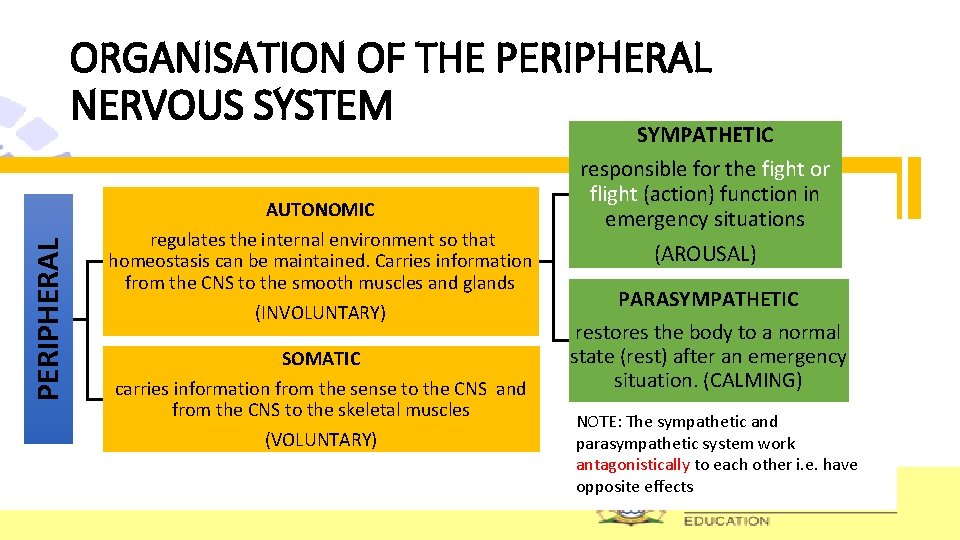 ORGANISATION OF THE PERIPHERAL NERVOUS SYSTEM

PERIPHERAL

AUTONOMIC

regulates the internal environment so that homeostasis can be maintained. Carries information from the CNS to the smooth muscles and glands

(INVOLUNTARY)

SOMATIC

carries information from the sense to the CNS and from the CNS to the skeletal muscles

(VOLUNTARY)

SYMPATHETIC

responsible for the fight or flight (action) function in emergency situations

(AROUSAL)

PARASYMPATHETIC

restores the body to a normal state (rest) after an emergency situation. (CALMING)

NOTE: The sympathetic and parasympathetic system work antagonistically to each other i.e. have opposite effects

EDUCATION